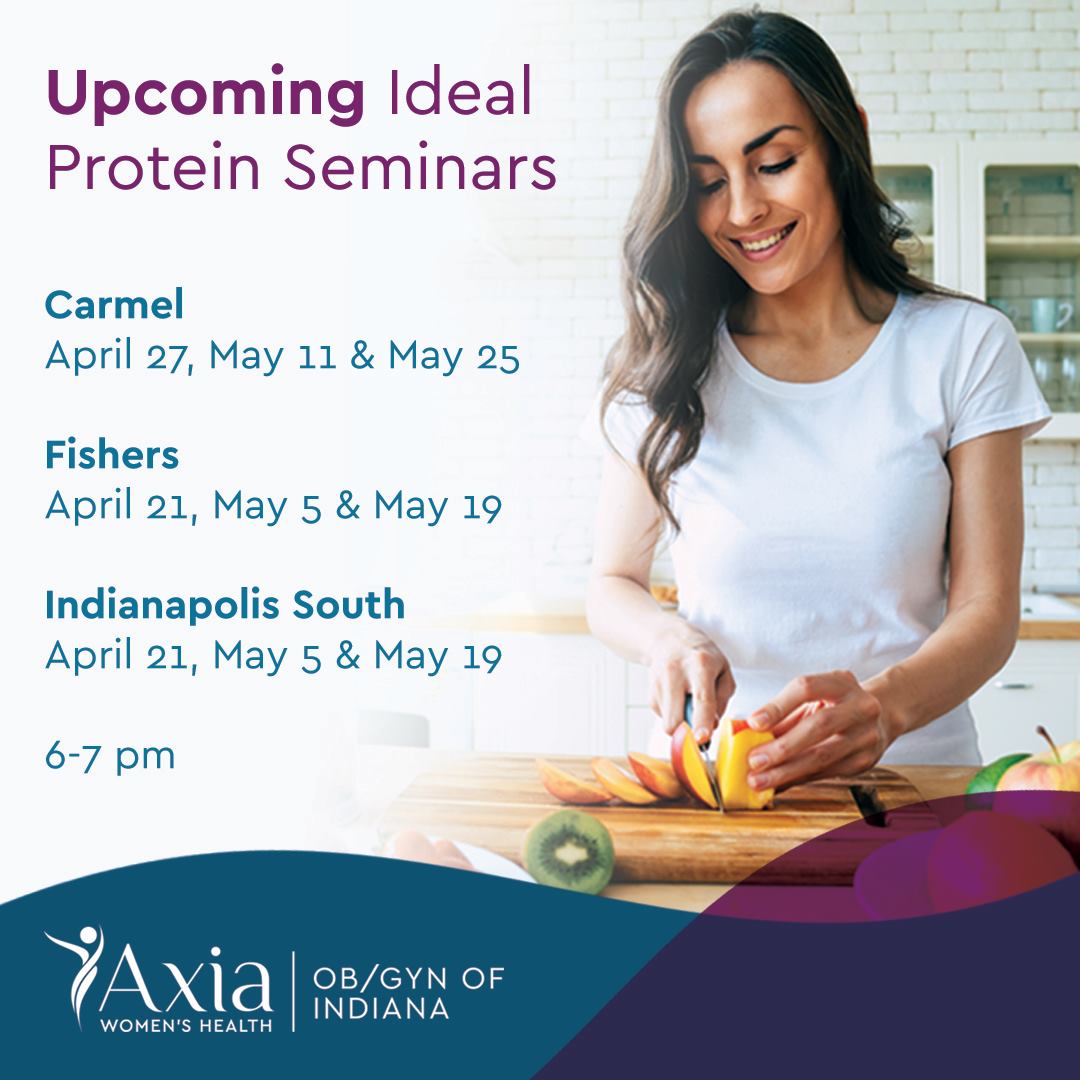 Upcoming Ideal Protein Seminars

Carmel
April 27, May 11 & May 25

Fishers
April 21, May 5 & May 19

Indianapolis South
April 21, May 5 & May 19

6-7 pm

Axia
WOMEN'S HEALTH

OB/GYN OF INDIANA